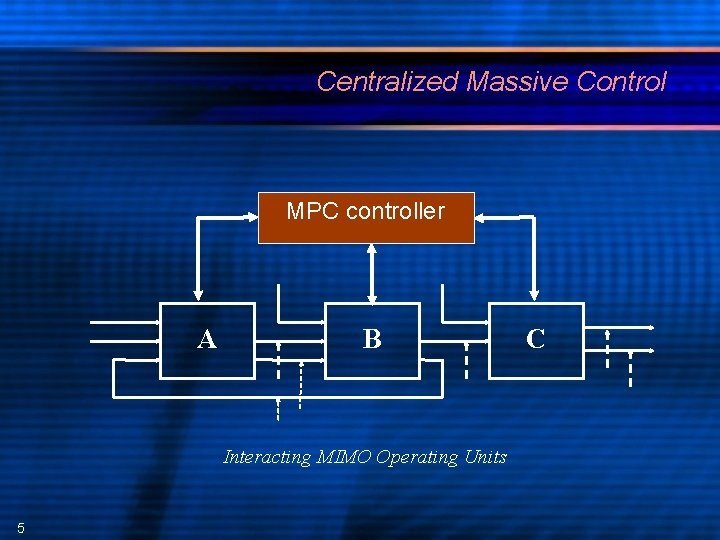 Centralized Massive Control

MPC controller

A

B

C

Interacting MIMO Operating Units

5